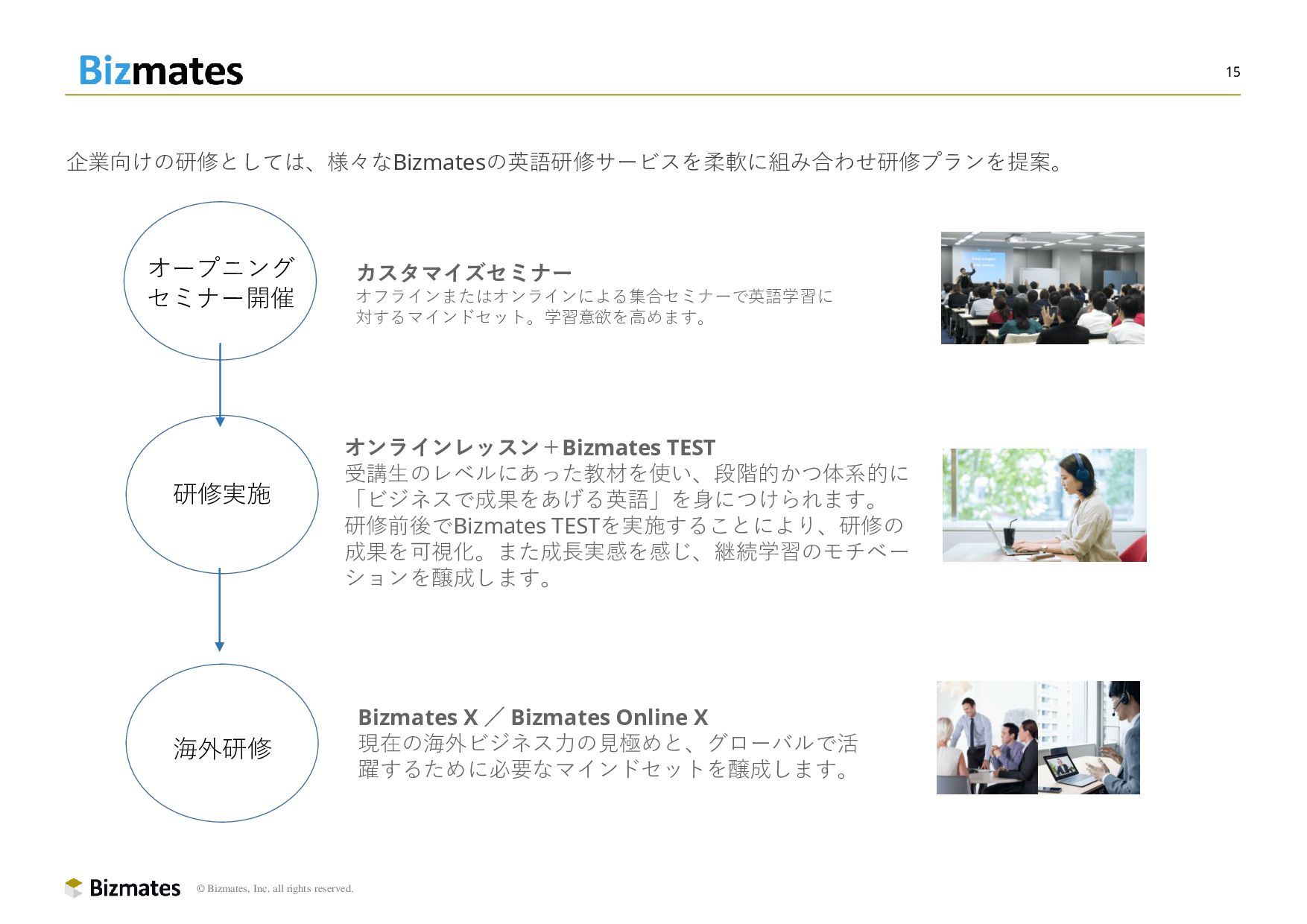 Bizmates

15

企業向けの研修としては、様々なBizmatesの英語研修サービスを柔軟に組み合わせ研修プランを提案。

オープニングセミナー開催

カスタマイズセミナー
オフラインまたはオンラインによる集合セミナーで英語学習に対するマインドセット。学習意欲を高めます。

研修実施

オンラインレッスン＋Bizmates TEST
受講生のレベルにあった教材を使い、段階的かつ体系的に「ビジネスで成果をあげる英語」を身につけられます。研修前後でBizmates TESTを実施することにより、研修の成果を可視化。また成長実感を感じ、継続学習のモチベーションを醸成します。

海外研修

Bizmates X ／ Bizmates Online X
現在の海外ビジネス力の見極めと、グローバルで活躍するために必要なマインドセットを醸成します。

Bizmates © Bizmates, Inc. all rights reserved.